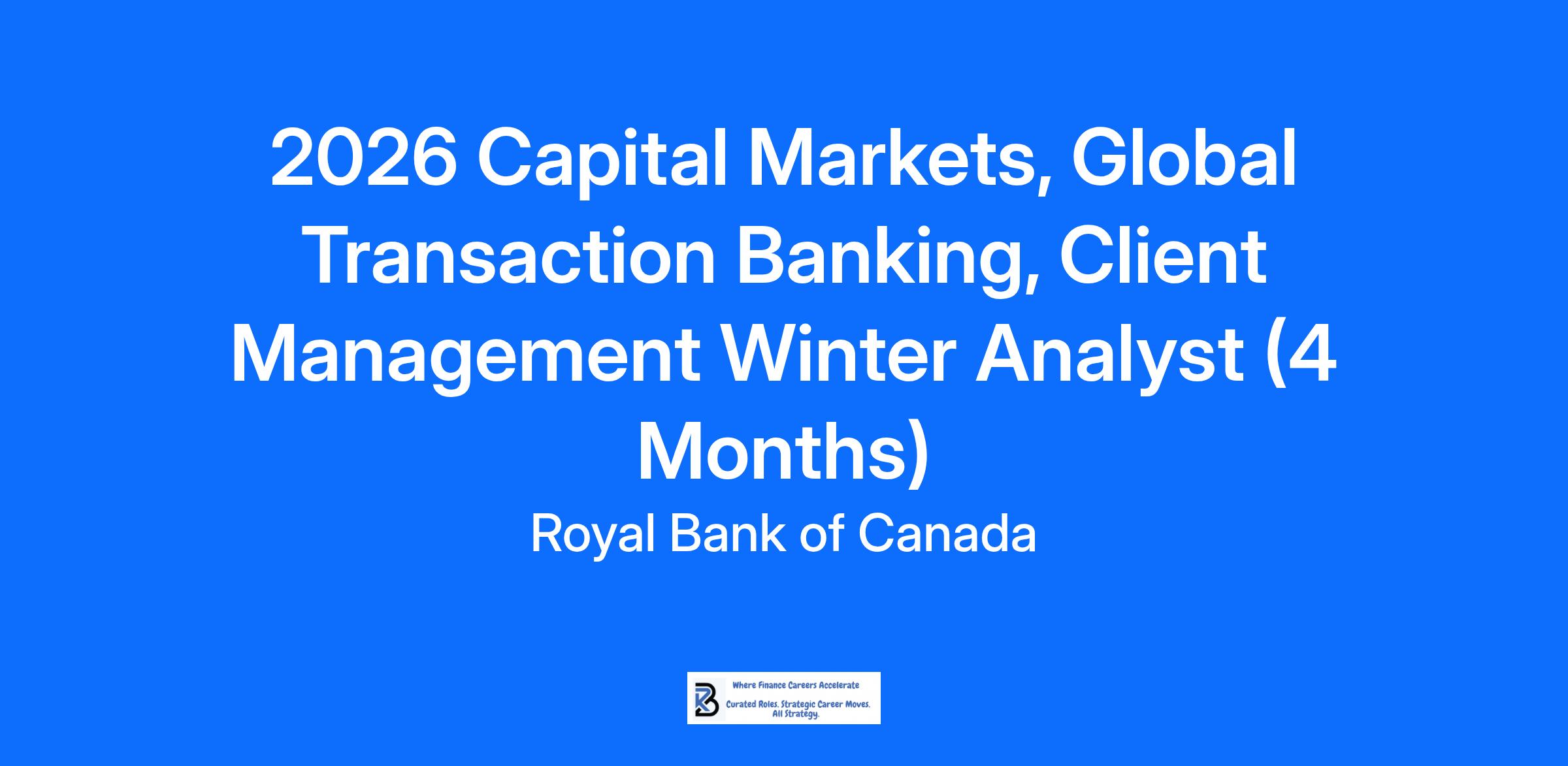 2026 Capital Markets, Global Transaction Banking, Client Management Winter Analyst (4 Months)

Royal Bank of Canada

Where Finance Careers Accelerate

Curated Roles. Strategic Career Moves. All Strategy.